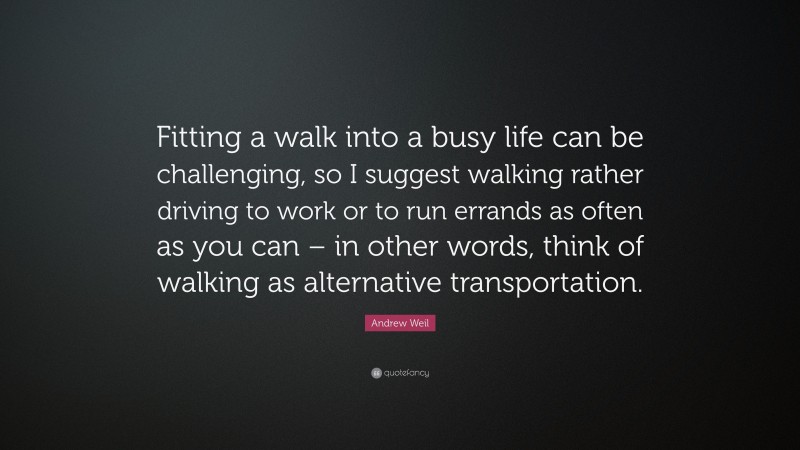 Fitting a walk into a busy life can be challenging, so I suggest walking rather driving to work or to run errands as often as you can – in other words, think of walking as alternative transportation.

Andrew Weil

quotefancy